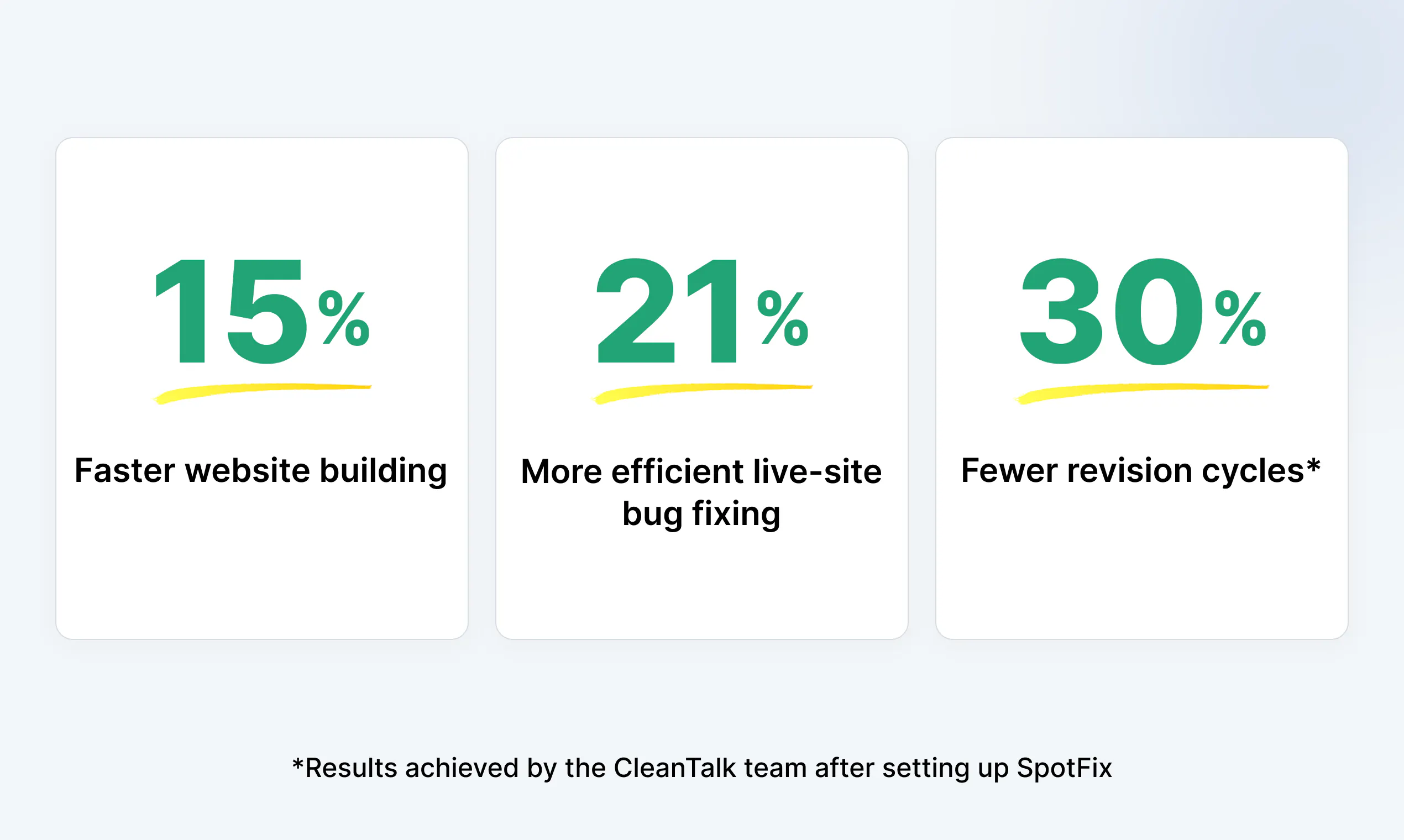 15%

Faster website building

21%

More efficient live-site bug fixing

30%

Fewer revision cycles*

*Results achieved by the CleanTalk team after setting up SpotFix